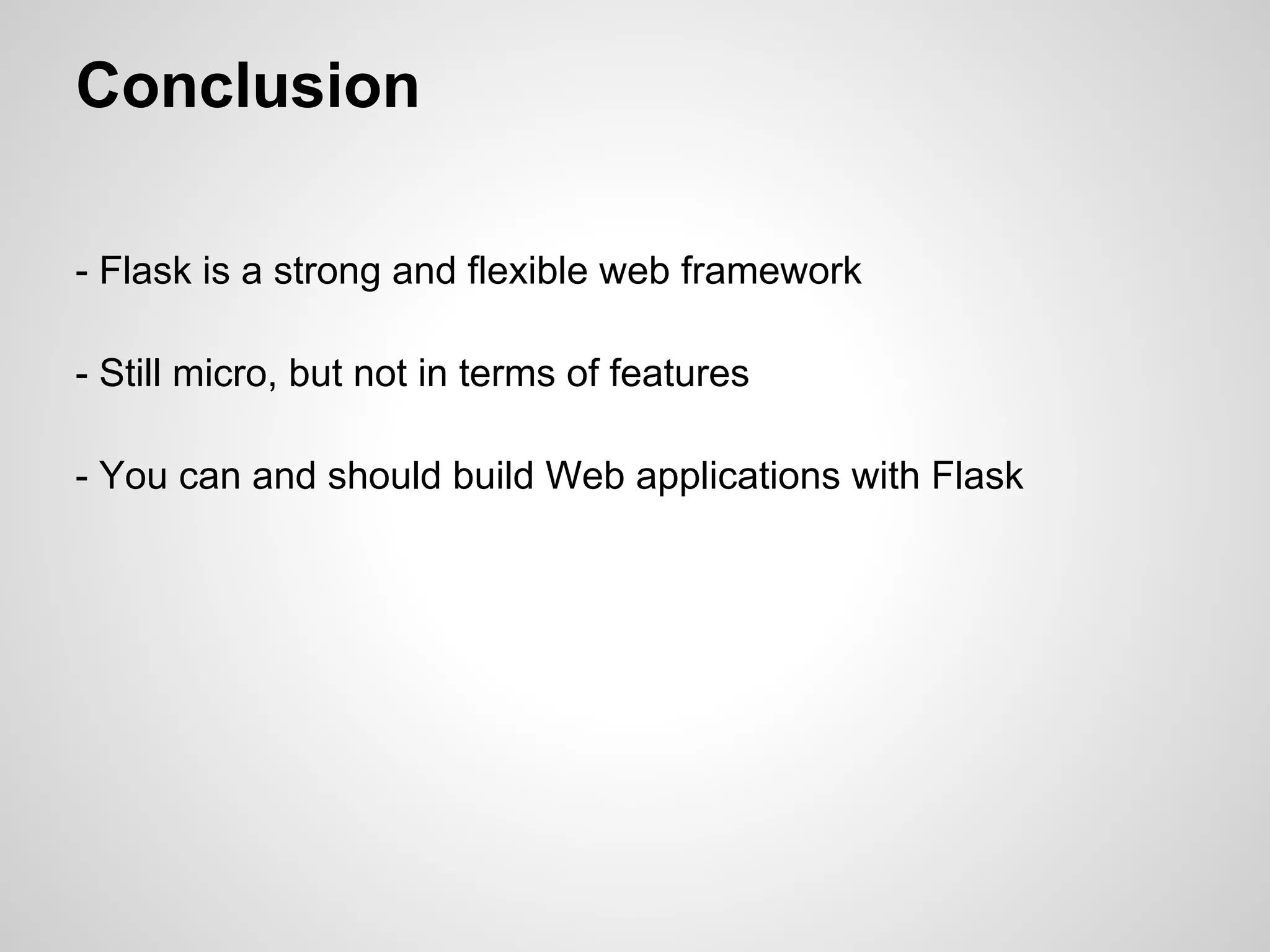 Conclusion

- Flask is a strong and flexible web framework

- Still micro, but not in terms of features

- You can and should build Web applications with Flask